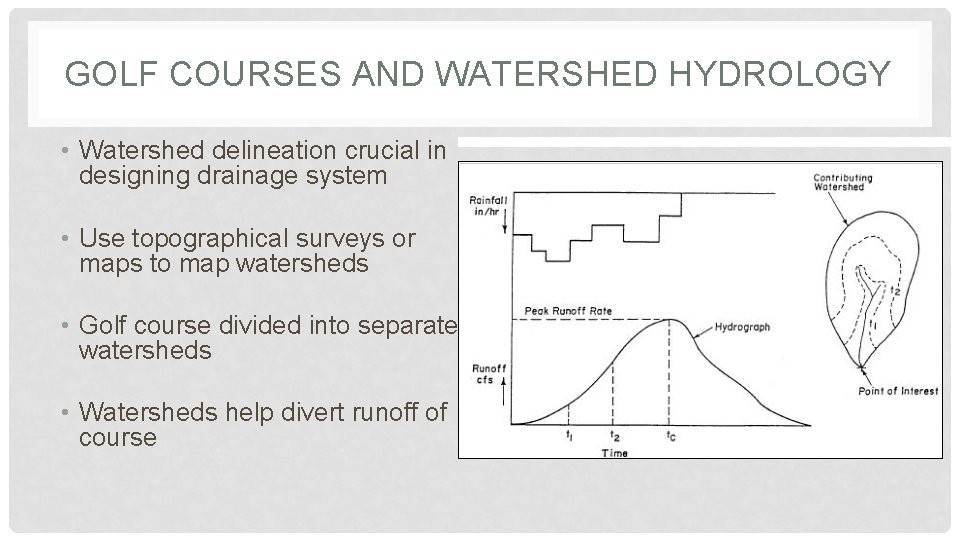 GOLF COURSES AND WATERSHED HYDROLOGY

• Watershed delineation crucial in designing drainage system

• Use topographical surveys or maps to map watersheds

• Golf course divided into separate watersheds

• Watersheds help divert runoff of course

Rainfall in/hr

Peak Runoff Rate

Hydrograph

Runoff cfs

$t_1$ $t_2$ $t_c$

Time

Contributing Watershed

$t_2$

$t_1$

Point of Interest